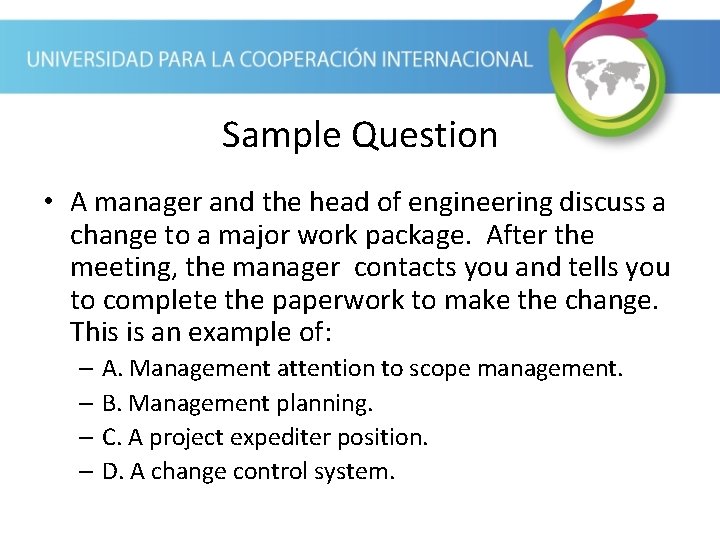 UNIVERSIDAD PARA LA COOPERACIÓN INTERNACIONAL

Sample Question

• A manager and the head of engineering discuss a change to a major work package. After the meeting, the manager contacts you and tells you to complete the paperwork to make the change. This is an example of:
– A. Management attention to scope management.
– B. Management planning.
– C. A project expediter position.
– D. A change control system.